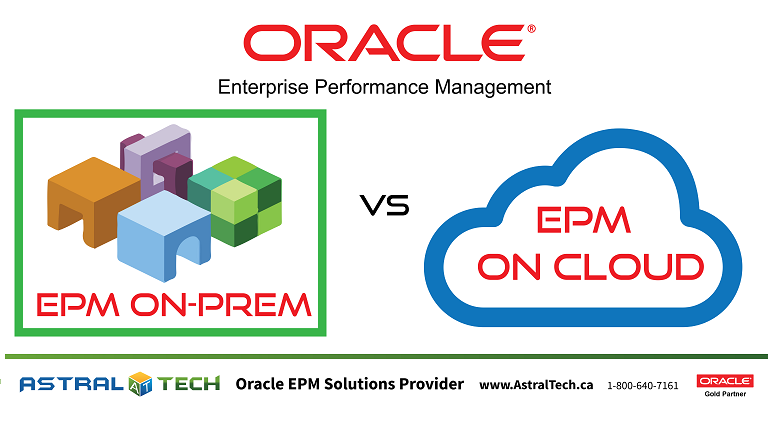 ORACLE®

Enterprise Performance Management

EPM ON-PREM

VS

EPM ON CLOUD

ASTRAL AT TECH Oracle EPM Solutions Provider www.AstralTech.ca 1-800-640-7161 ORACLE Gold Partner